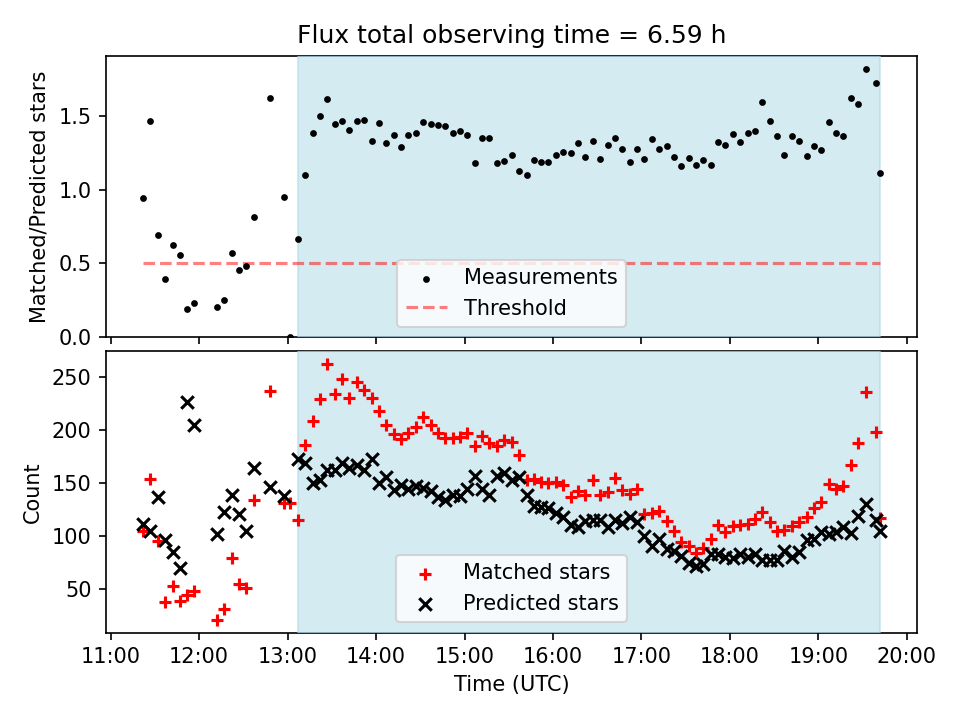 Flux total observing time = 6.59 h

Matched/Predicted stars

1.5
1.0
0.5
0.0

Measurements
Threshold

Count

250
200
150
100
50

Matched stars
Predicted stars

11:00 12:00 13:00 14:00 15:00 16:00 17:00 18:00 19:00 20:00

Time (UTC)